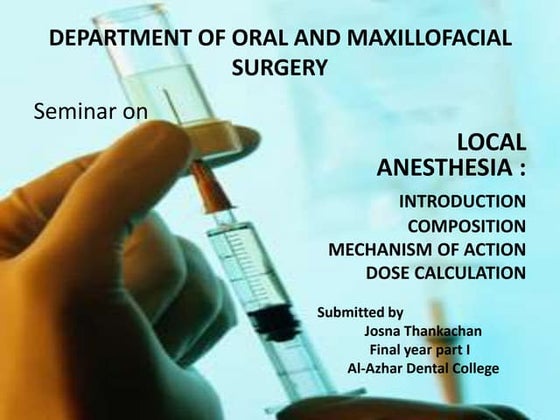 DEPARTMENT OF ORAL AND MAXILLOFACIAL SURGERY

Seminar on

LOCAL ANESTHESIA :

INTRODUCTION
COMPOSITION
MECHANISM OF ACTION
DOSE CALCULATION

Submitted by
Josna Thankachan
Final year part I
Al-Azhar Dental College